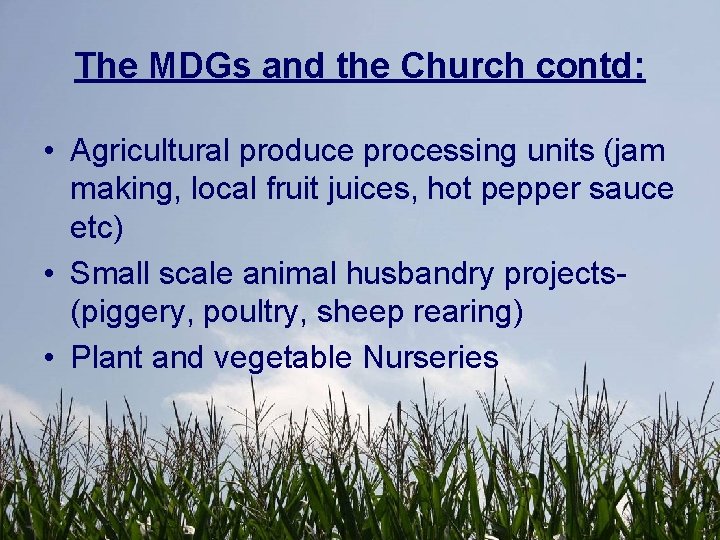 The MDGs and the Church contd:

• Agricultural produce processing units (jam making, local fruit juices, hot pepper sauce etc)
• Small scale animal husbandry projects- (piggery, poultry, sheep rearing)
• Plant and vegetable Nurseries